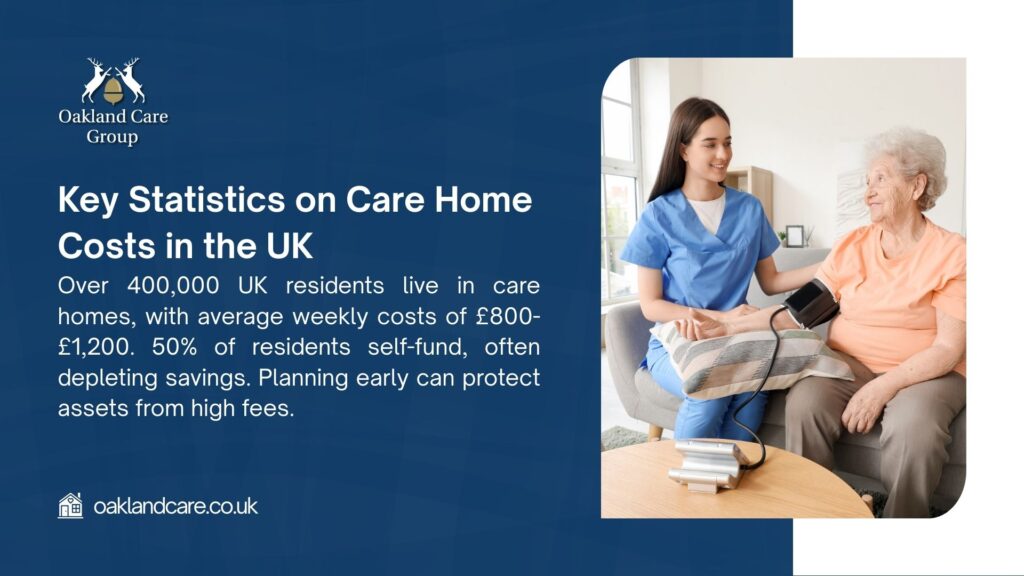 Oakland Care Group

Key Statistics on Care Home Costs in the UK

Over 400,000 UK residents live in care homes, with average weekly costs of £800-£1,200. 50% of residents self-fund, often depleting savings. Planning early can protect assets from high fees.

oaklandcare.co.uk